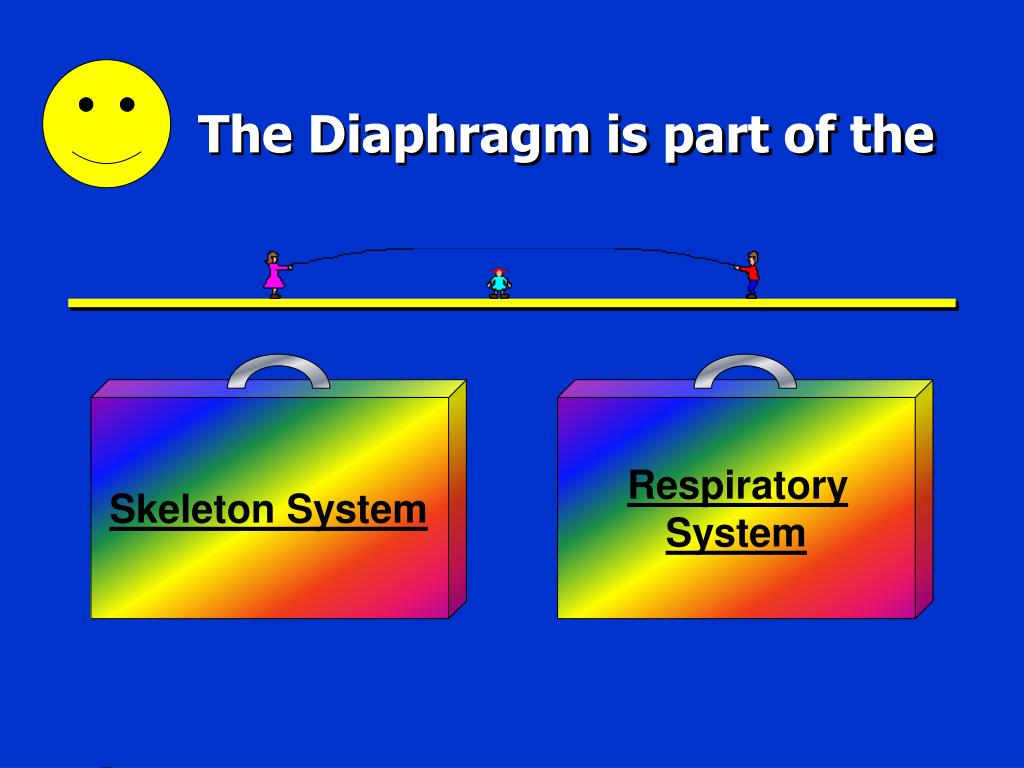 The Diaphragm is part of the

Skeleton System

Respiratory System